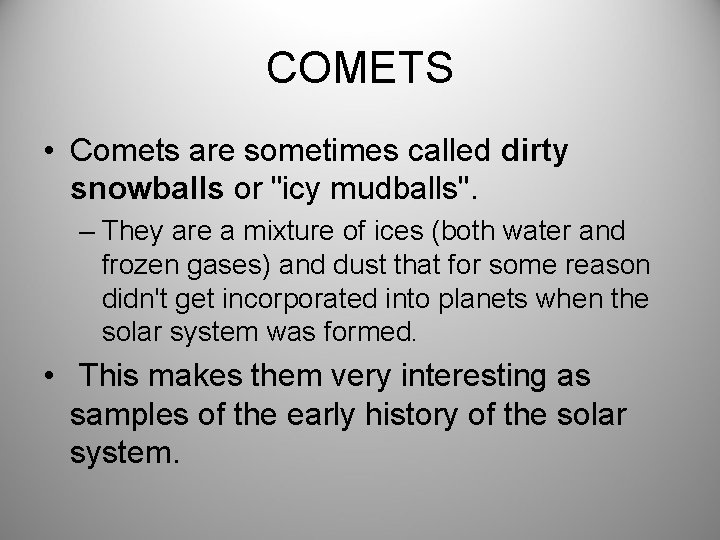 COMETS

• Comets are sometimes called dirty snowballs or "icy mudballs".

– They are a mixture of ices (both water and frozen gases) and dust that for some reason didn't get incorporated into planets when the solar system was formed.

• This makes them very interesting as samples of the early history of the solar system.